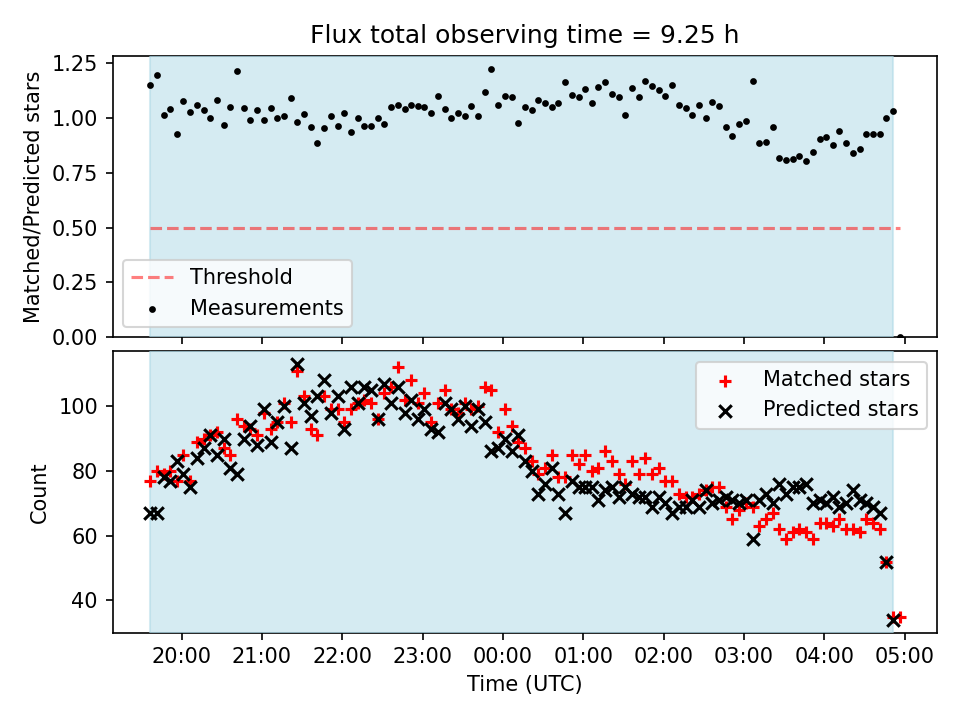 Flux total observing time = 9.25 h

Matched/Predicted stars

1.25
1.00
0.75
0.50
0.25
0.00

Threshold
Measurements

Count

100
80
60
40

Matched stars
Predicted stars

20:00 21:00 22:00 23:00 00:00 01:00 02:00 03:00 04:00 05:00

Time (UTC)